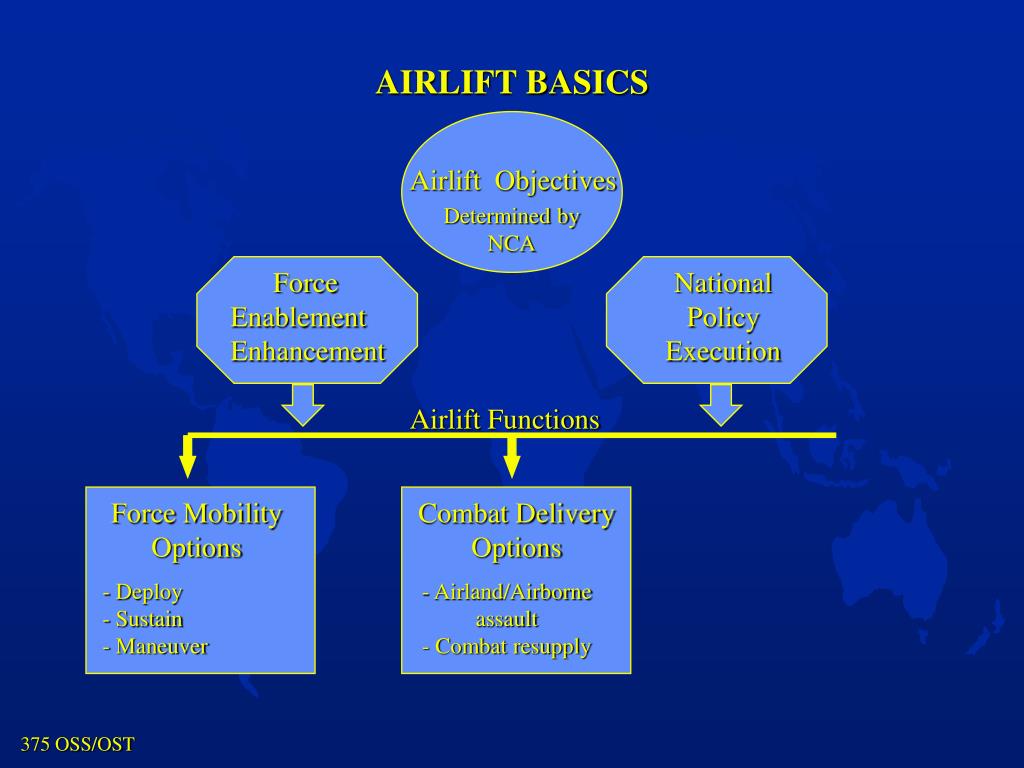 AIRLIFT BASICS

Airlift Objectives
Determined by NCA

Force Enablement Enhancement

National Policy Execution

Airlift Functions

Force Mobility Options

- Deploy
- Sustain
- Maneuver

Combat Delivery Options

- Airland/Airborne assault
- Combat resupply

375 OSS/OST